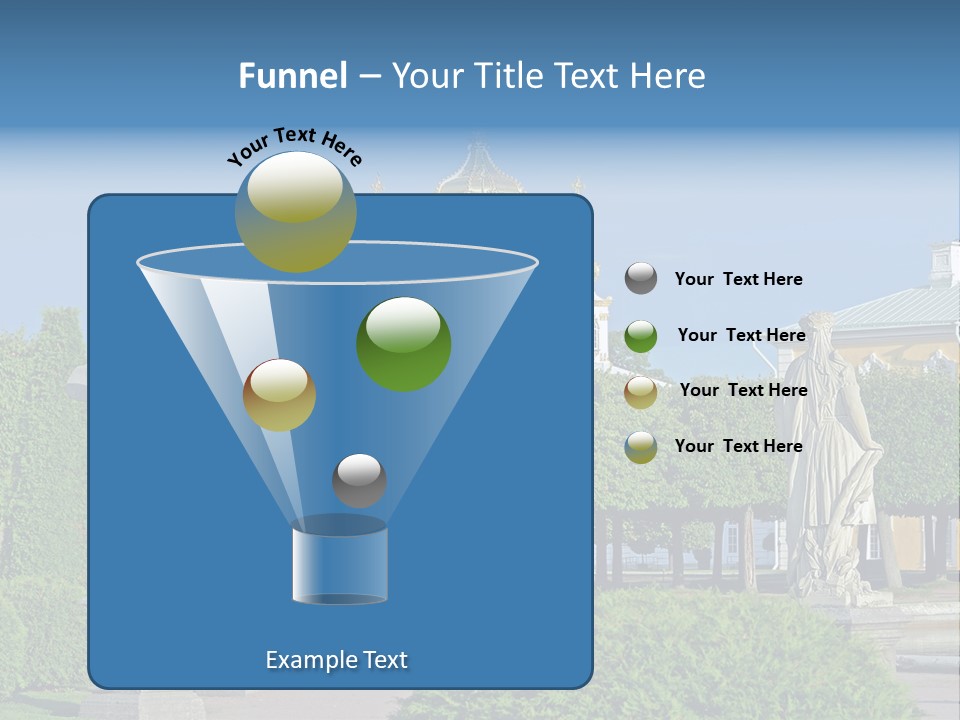 Funnel – Your Title Text Here

Your Text Here

Your Text Here

Your Text Here

Your Text Here

Your Text Here

Example Text